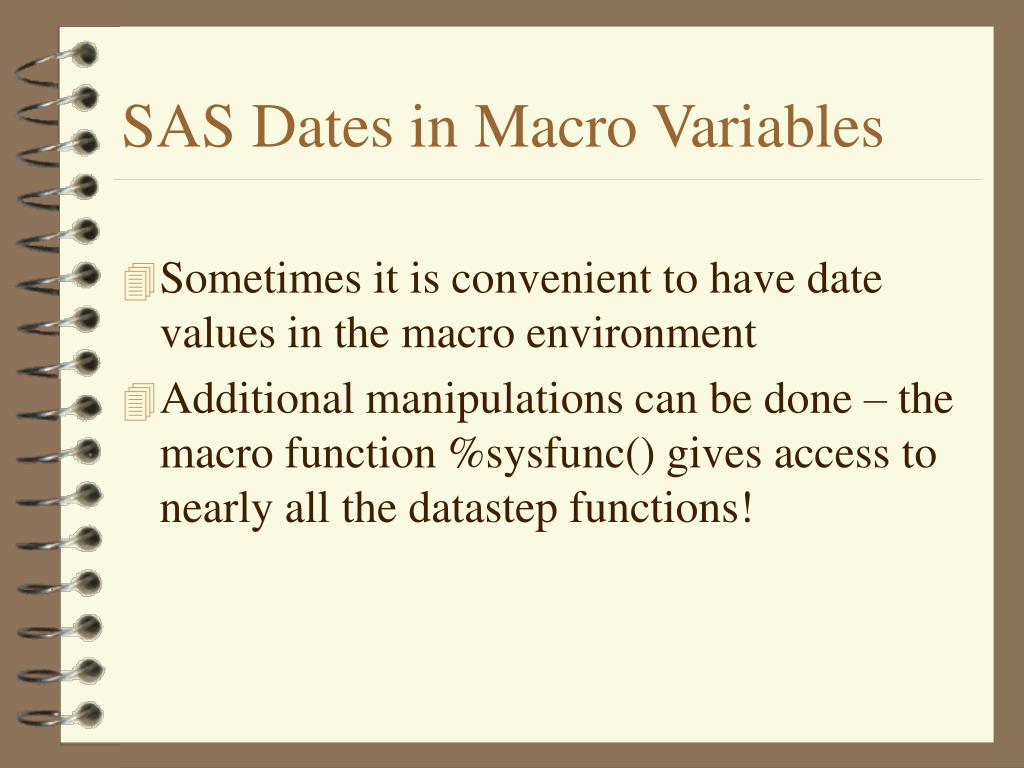 SAS Dates in Macro Variables

Sometimes it is convenient to have date values in the macro environment

Additional manipulations can be done – the macro function %sysfunc() gives access to nearly all the datastep functions!